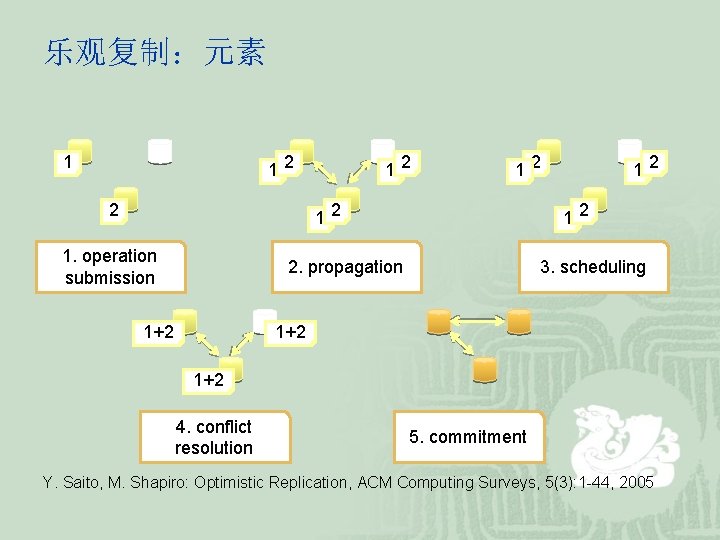 乐观复制：元素

1

2

1. operation submission

1 2

1 2

1 2

2. propagation

1 2

1 2

1 2

3. scheduling

1+2

1+2

1+2

4. conflict resolution

5. commitment

Y. Saito, M. Shapiro: Optimistic Replication, ACM Computing Surveys, 5(3):1-44, 2005